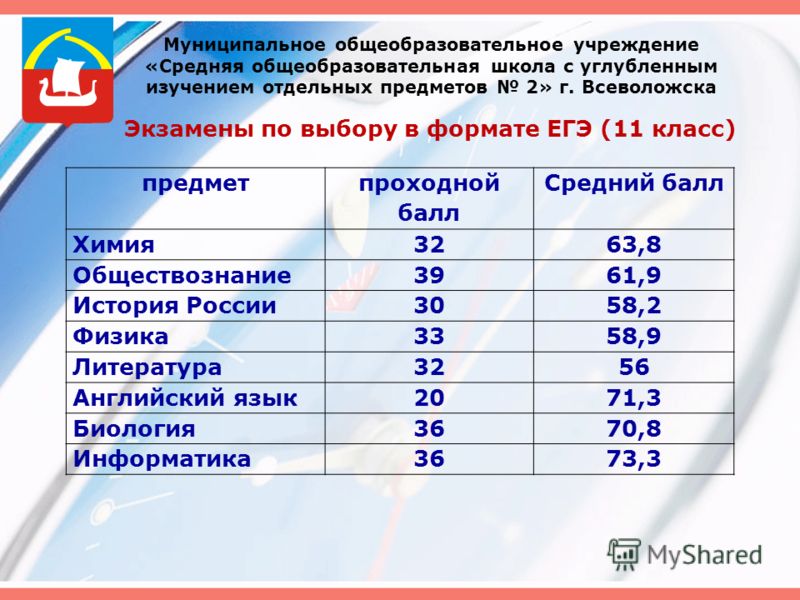 Муниципальное общеобразовательное учреждение «Средняя общеобразовательная школа с углубленным изучением отдельных предметов № 2» г. Всеволожска

Экзамены по выбору в формате ЕГЭ (11 класс)

| предмет | проходной балл | Средний балл |
|---|---|---|
| Химия | 32 | 63,8 |
| Обществознание | 39 | 61,9 |
| История России | 30 | 58,2 |
| Физика | 33 | 58,9 |
| Литература | 32 | 56 |
| Английский язык | 20 | 71,3 |
| Биология | 36 | 70,8 |
| Информатика | 36 | 73,3 |

MyShared